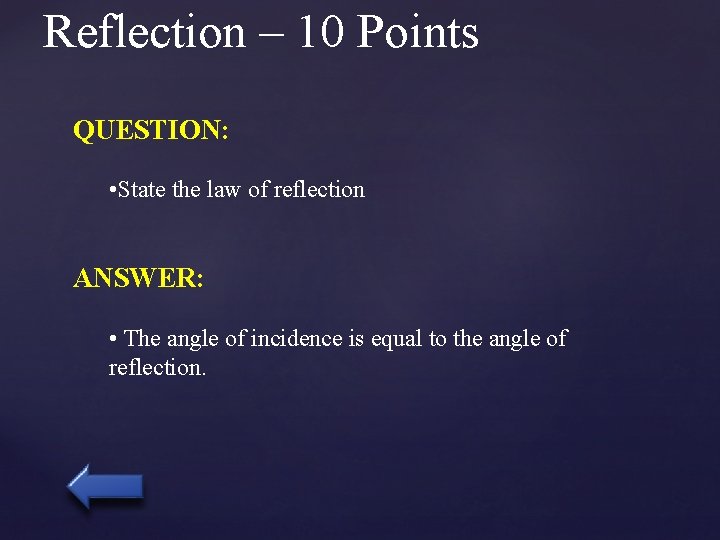 Reflection – 10 Points

QUESTION:

• State the law of reflection

ANSWER:

• The angle of incidence is equal to the angle of reflection.